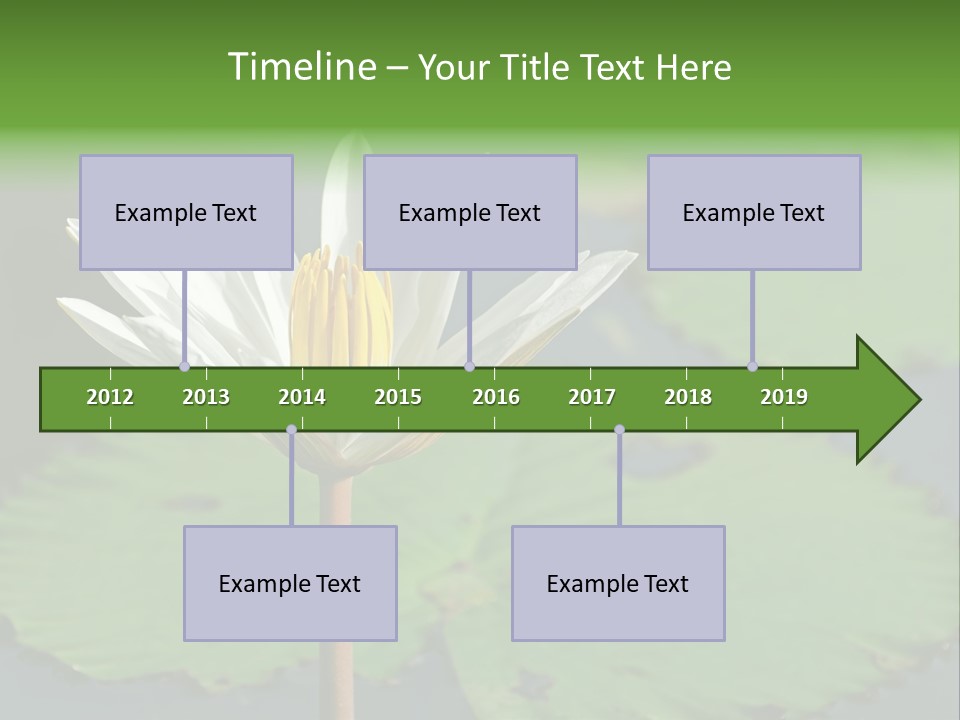 Timeline – Your Title Text Here

Example Text

Example Text

Example Text

2012 2013 2014 2015 2016 2017 2018 2019

Example Text

Example Text